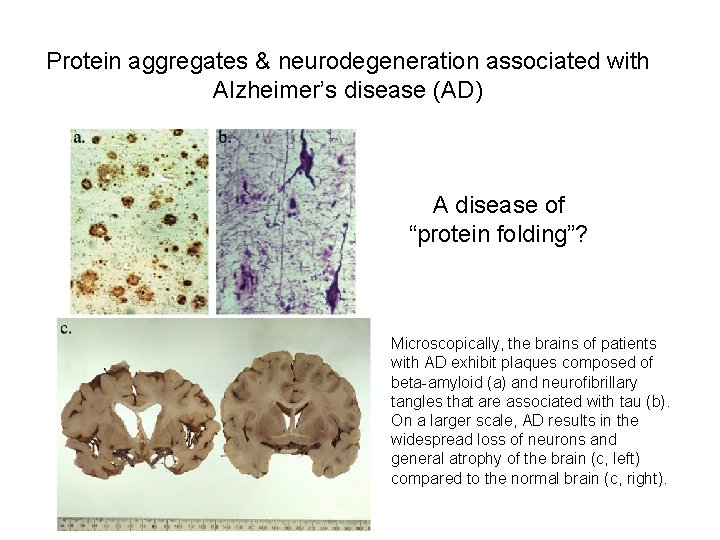 Protein aggregates & neurodegeneration associated with Alzheimer's disease (AD)

a.

b.

A disease of "protein folding"?

c.

Microscopically, the brains of patients with AD exhibit plaques composed of beta-amyloid (a) and neurofibrillary tangles that are associated with tau (b). On a larger scale, AD results in the widespread loss of neurons and general atrophy of the brain (c, left) compared to the normal brain (c, right).